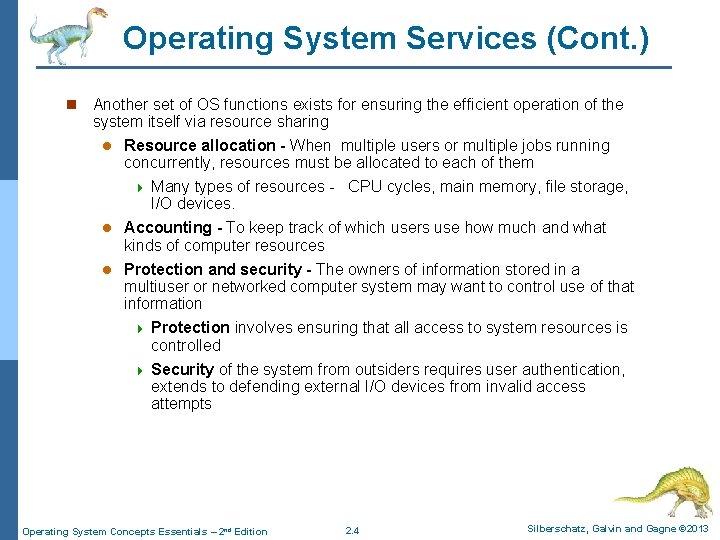 Operating System Services (Cont.)

Another set of OS functions exists for ensuring the efficient operation of the system itself via resource sharing

Resource allocation - When multiple users or multiple jobs running concurrently, resources must be allocated to each of them

Many types of resources - CPU cycles, main memory, file storage, I/O devices.

Accounting - To keep track of which users use how much and what kinds of computer resources

Protection and security - The owners of information stored in a multiuser or networked computer system may want to control use of that information

Protection involves ensuring that all access to system resources is controlled

Security of the system from outsiders requires user authentication, extends to defending external I/O devices from invalid access attempts

Operating System Concepts Essentials – 2nd Edition 2.4 Silberschatz, Galvin and Gagne ©2013